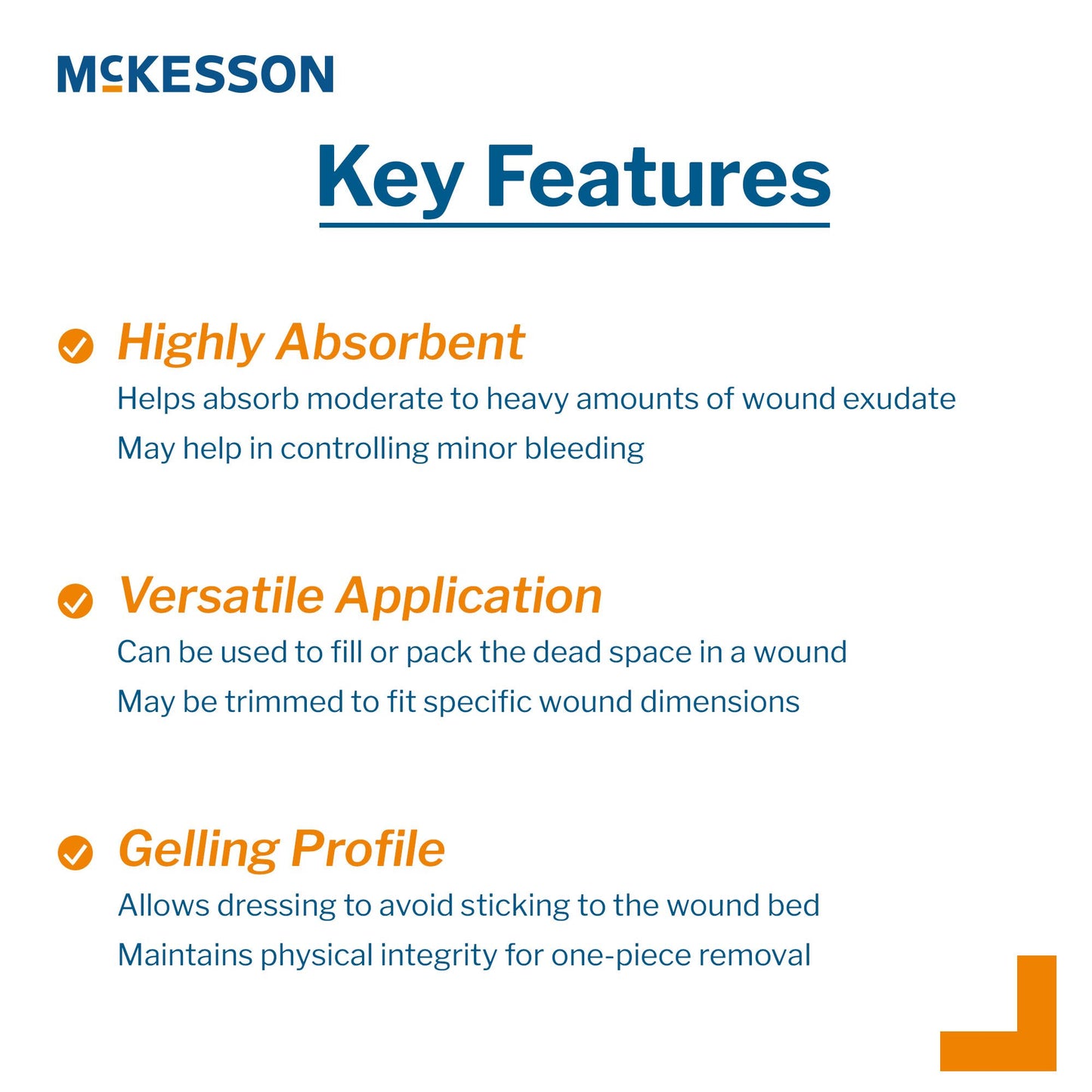 McKESSON

Key Features

Highly Absorbent

Helps absorb moderate to heavy amounts of wound exudate

May help in controlling minor bleeding

Versatile Application

Can be used to fill or pack the dead space in a wound

May be trimmed to fit specific wound dimensions

Gelling Profile

Allows dressing to avoid sticking to the wound bed

Maintains physical integrity for one-piece removal